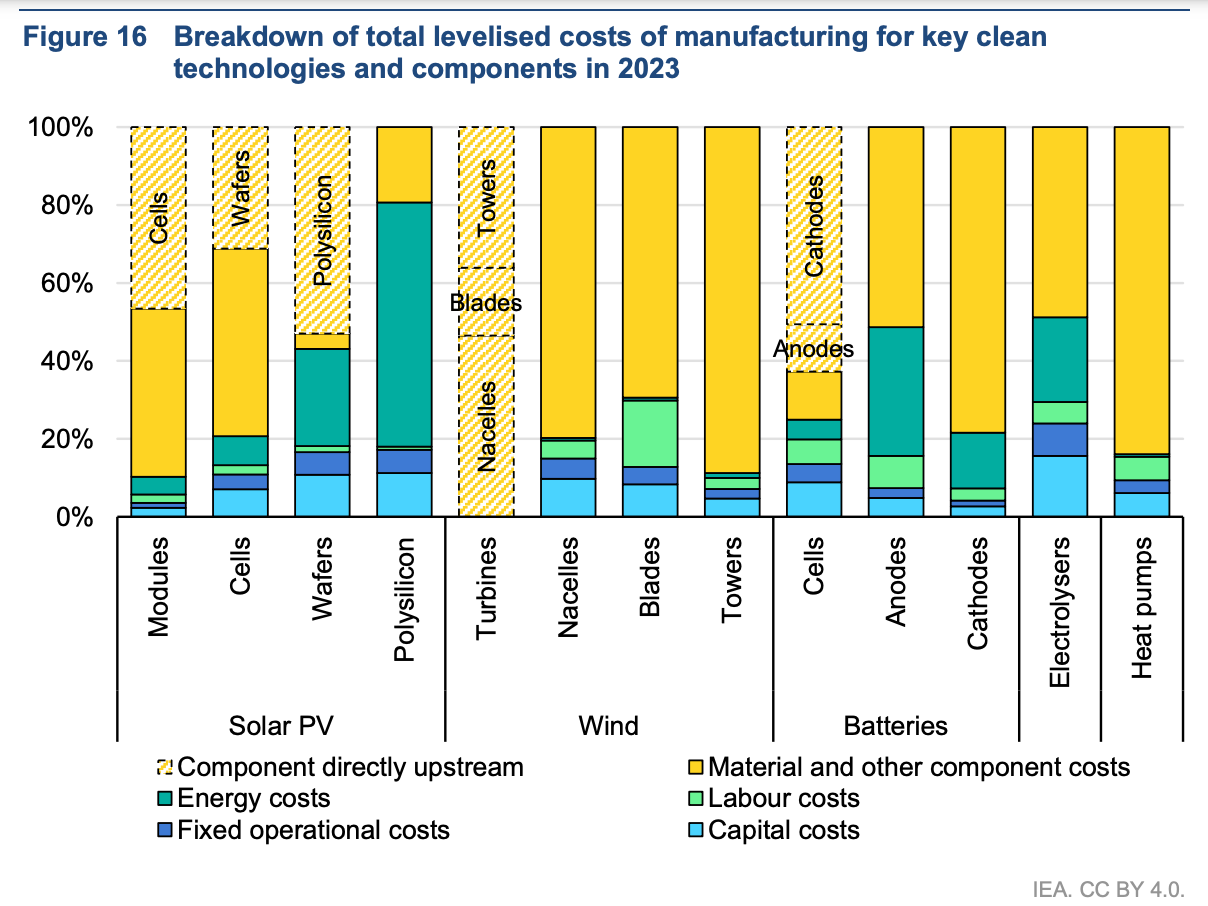 Figure 16 Breakdown of total levelised costs of manufacturing for key clean technologies and components in 2023

100%
80%
60%
40%
20%
0%

Cells
Wafers
Polysilicon
Towers
Blades
Nacelles
Cathodes
Anodes

Modules
Cells
Wafers
Polysilicon
Turbines
Nacelles
Blades
Towers
Cells
Anodes
Cathodes
Electrolysers
Heat pumps

Solar PV
Wind
Batteries

Component directly upstream
Material and other component costs
Energy costs
Labour costs
Fixed operational costs
Capital costs

IEA. CC BY 4.0.